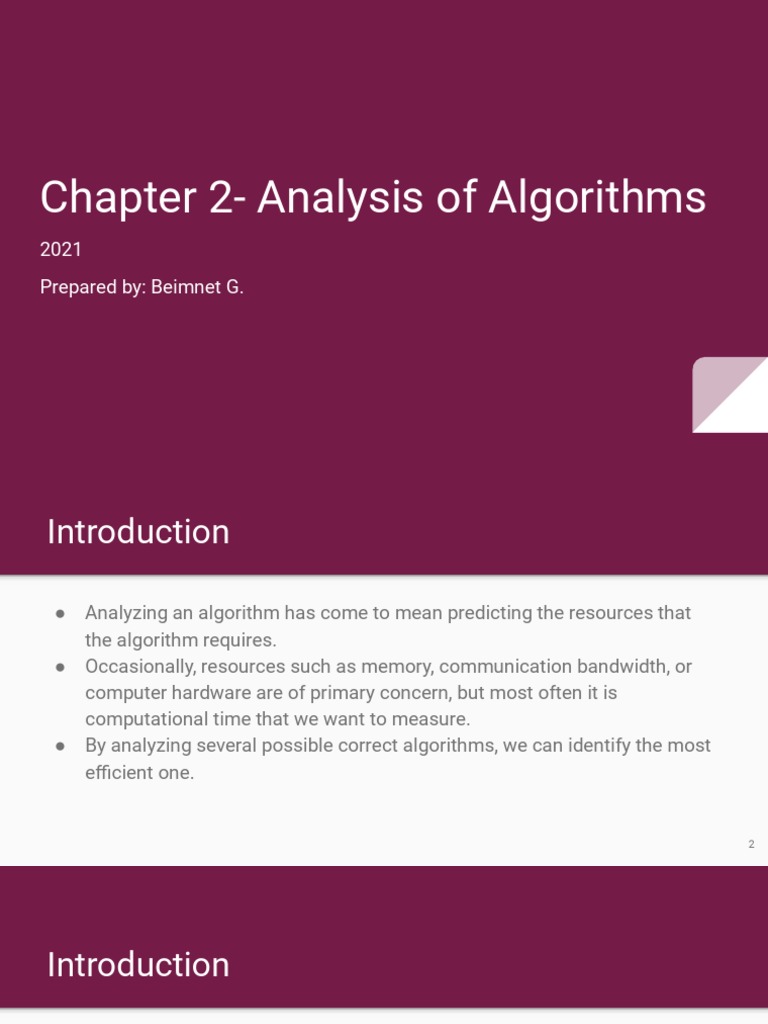 Chapter 2- Analysis of Algorithms

2021

Prepared by: Beimnet G.

Introduction

● Analyzing an algorithm has come to mean predicting the resources that the algorithm requires.
● Occasionally, resources such as memory, communication bandwidth, or computer hardware are of primary concern, but most often it is computational time that we want to measure.
● By analyzing several possible correct algorithms, we can identify the most efficient one.

2

Introduction